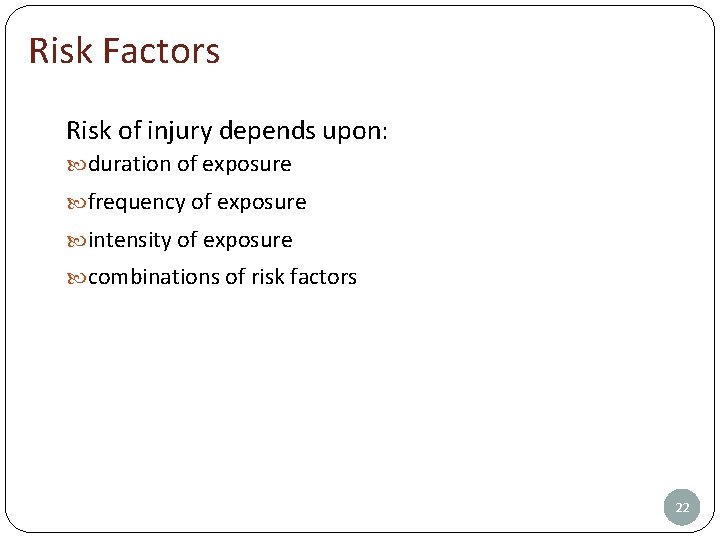 Risk Factors

Risk of injury depends upon:

duration of exposure

frequency of exposure

intensity of exposure

combinations of risk factors

22